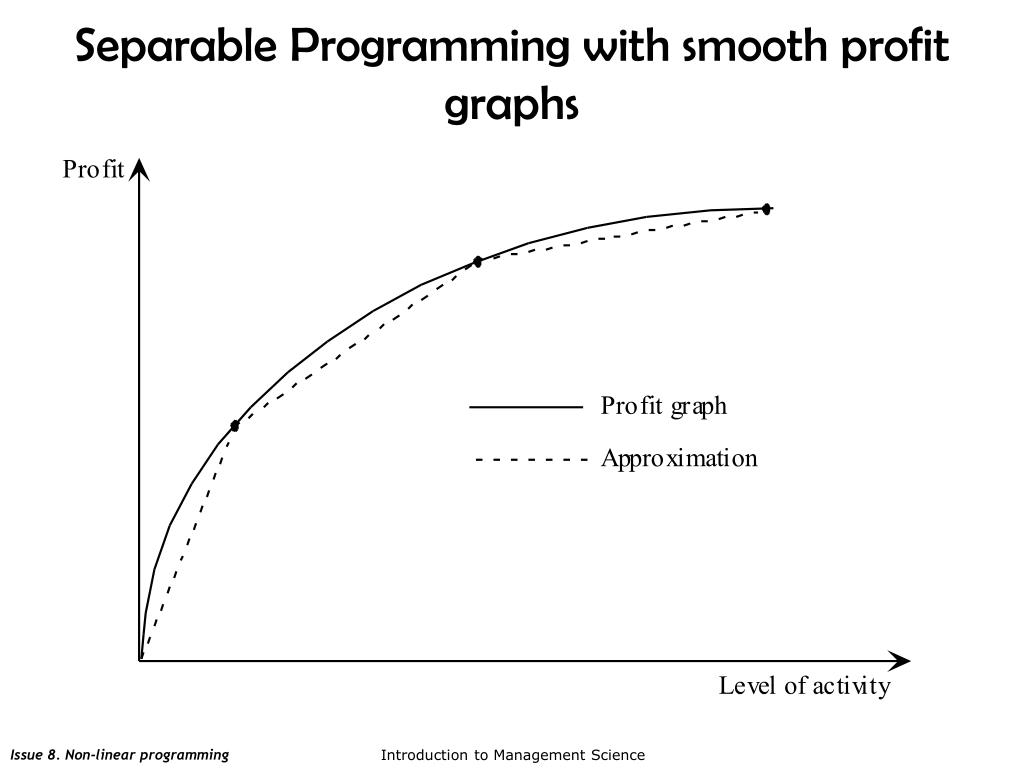 Separable Programming with smooth profit graphs

Profit

Profit graph

Approximation

Level of activity

Issue 8. Non-linear programming

Introduction to Management Science